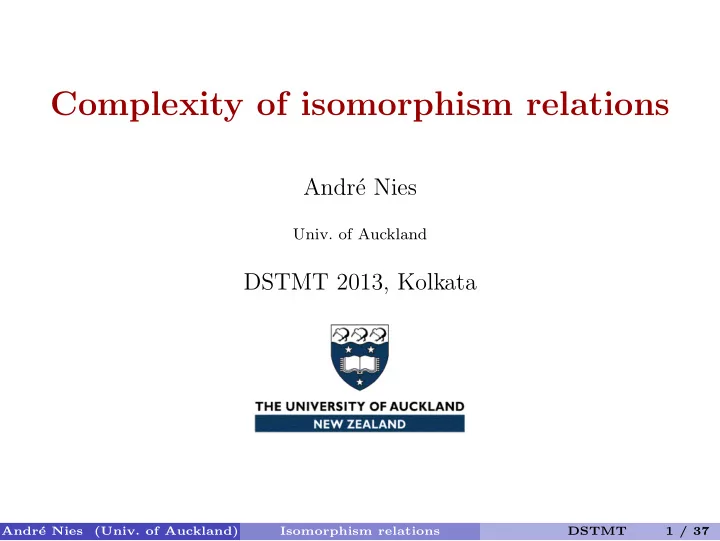 Complexity of isomorphism relations

André Nies

Univ. of Auckland

DSTMT 2013, Kolkata

THE UNIVERSITY OF AUCKLAND
NEW ZEALAND

André Nies (Univ. of Auckland) Isomorphism relations DSTMT 1 / 37